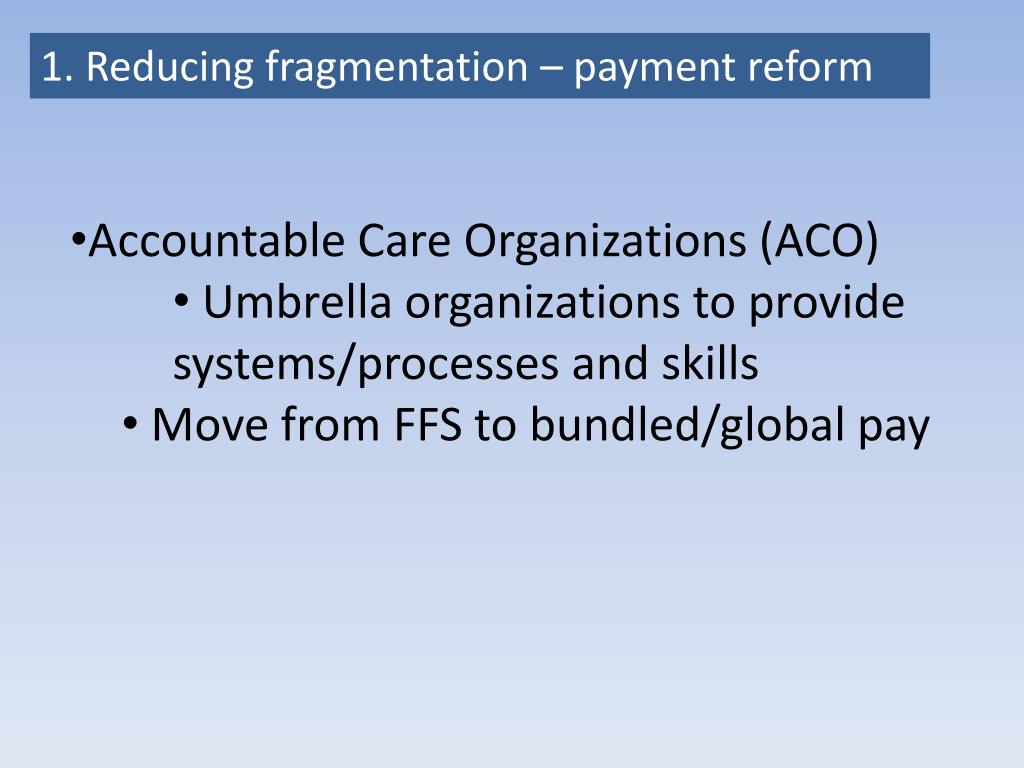 1. Reducing fragmentation – payment reform

•Accountable Care Organizations (ACO)

• Umbrella organizations to provide systems/processes and skills

• Move from FFS to bundled/global pay